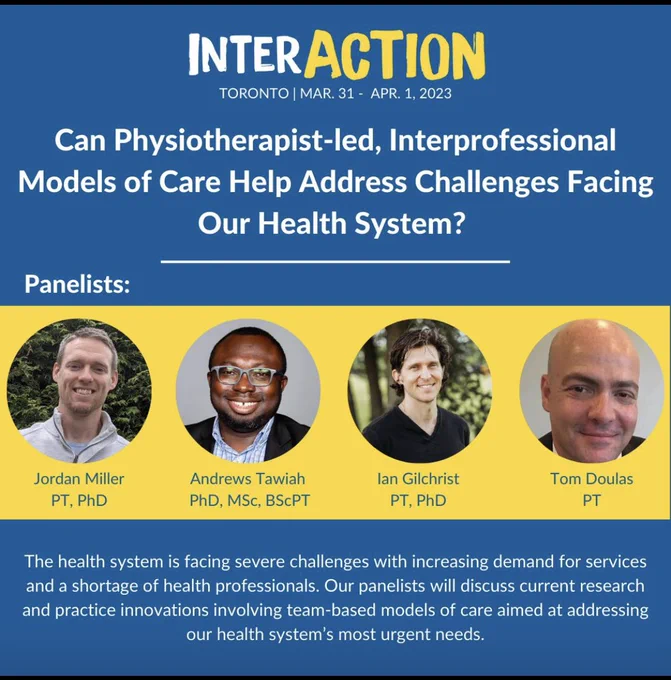 INTERACTION
TORONTO | MAR. 31 - APR. 1, 2023

Can Physiotherapist-led, Interprofessional Models of Care Help Address Challenges Facing Our Health System?

Panelists:

Jordan Miller
PT, PhD

Andrews Tawiah
PhD, MSc, BScPT

Ian Gilchrist
PT, PhD

Tom Doulas
PT

The health system is facing severe challenges with increasing demand for services and a shortage of health professionals. Our panelists will discuss current research and practice innovations involving team-based models of care aimed at addressing our health system's most urgent needs.